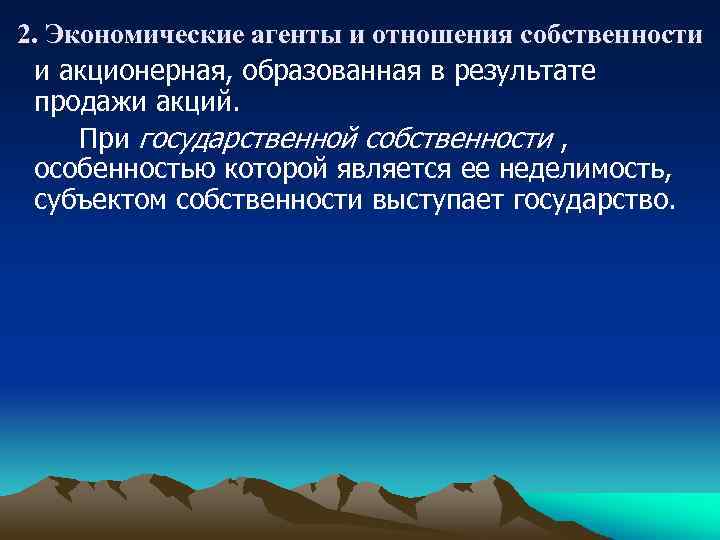 2. Экономические агенты и отношения собственности

и акционерная, образованная в результате продажи акций.

При государственной собственности , особенностью которой является ее неделимость, субъектом собственности выступает государство.